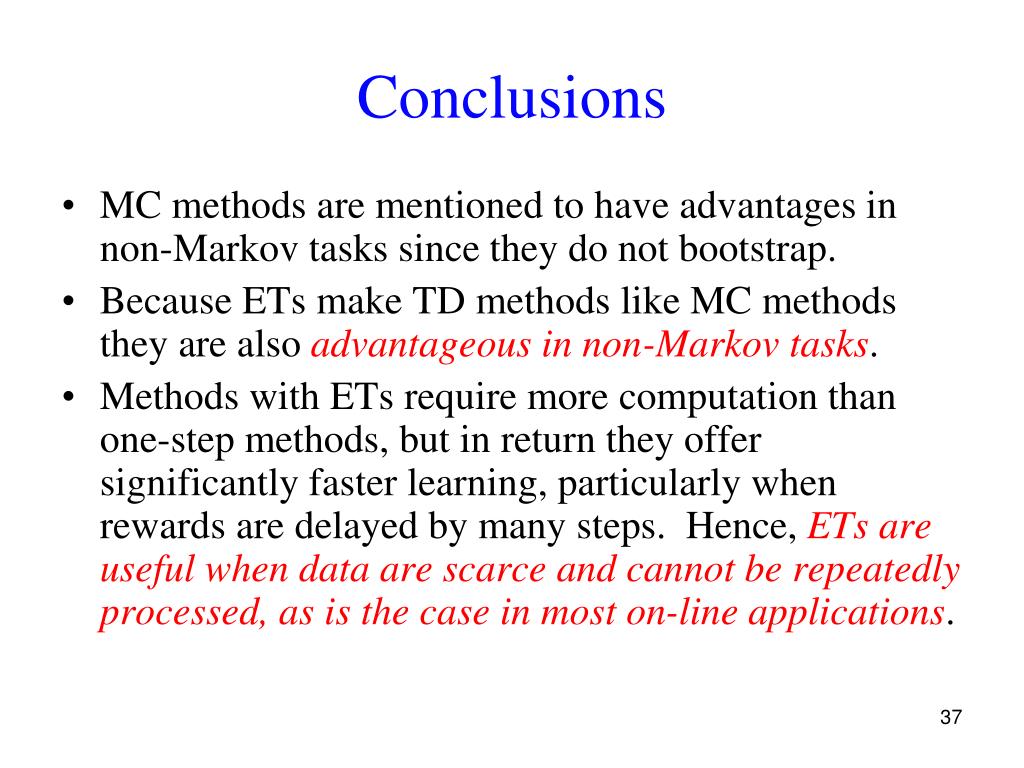 Conclusions

• MC methods are mentioned to have advantages in non-Markov tasks since they do not bootstrap.
• Because ETs make TD methods like MC methods they are also advantageous in non-Markov tasks.
• Methods with ETs require more computation than one-step methods, but in return they offer significantly faster learning, particularly when rewards are delayed by many steps. Hence, ETs are useful when data are scarce and cannot be repeatedly processed, as is the case in most on-line applications.

37